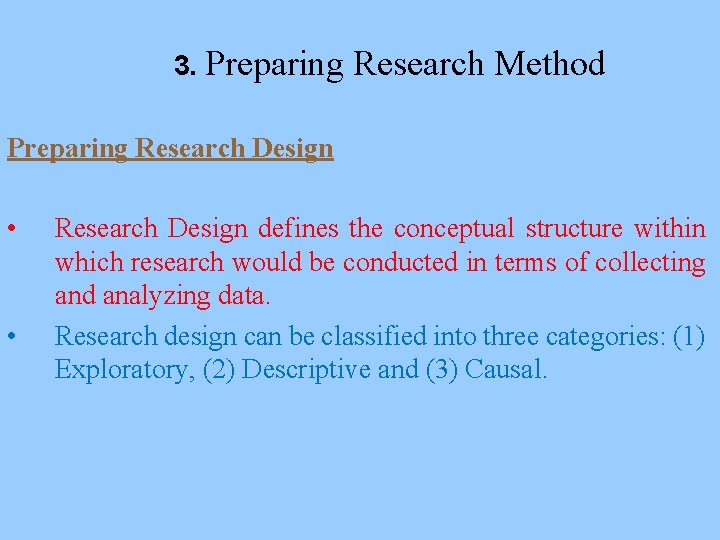 3. Preparing Research Method

Preparing Research Design

• Research Design defines the conceptual structure within which research would be conducted in terms of collecting and analyzing data.

• Research design can be classified into three categories: (1) Exploratory, (2) Descriptive and (3) Causal.